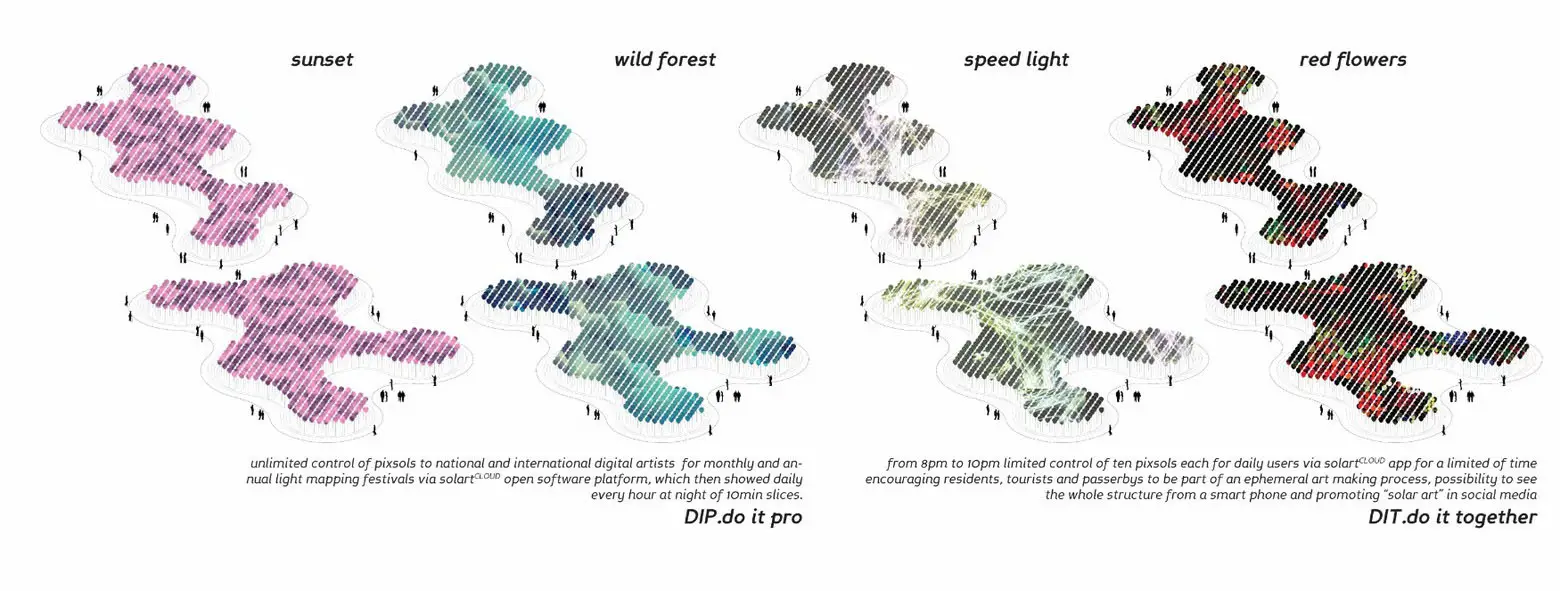 sunset

wild forest

speed light

red flowers

unlimited control of pixsols to national and international digital artists for monthly and annual light mapping festivals via solart$^{CLOUD}$ open software platform, which then showed daily every hour at night of 10min slices.

DIP.do it pro

from 8pm to 10pm limited control of ten pixsols each for daily users via solart$^{CLOUD}$ app for a limited of time encouraging residents, tourists and passerbys to be part of an ephemeral art making process, possibility to see the whole structure from a smart phone and promoting "solar art" in social media

DIT.do it together